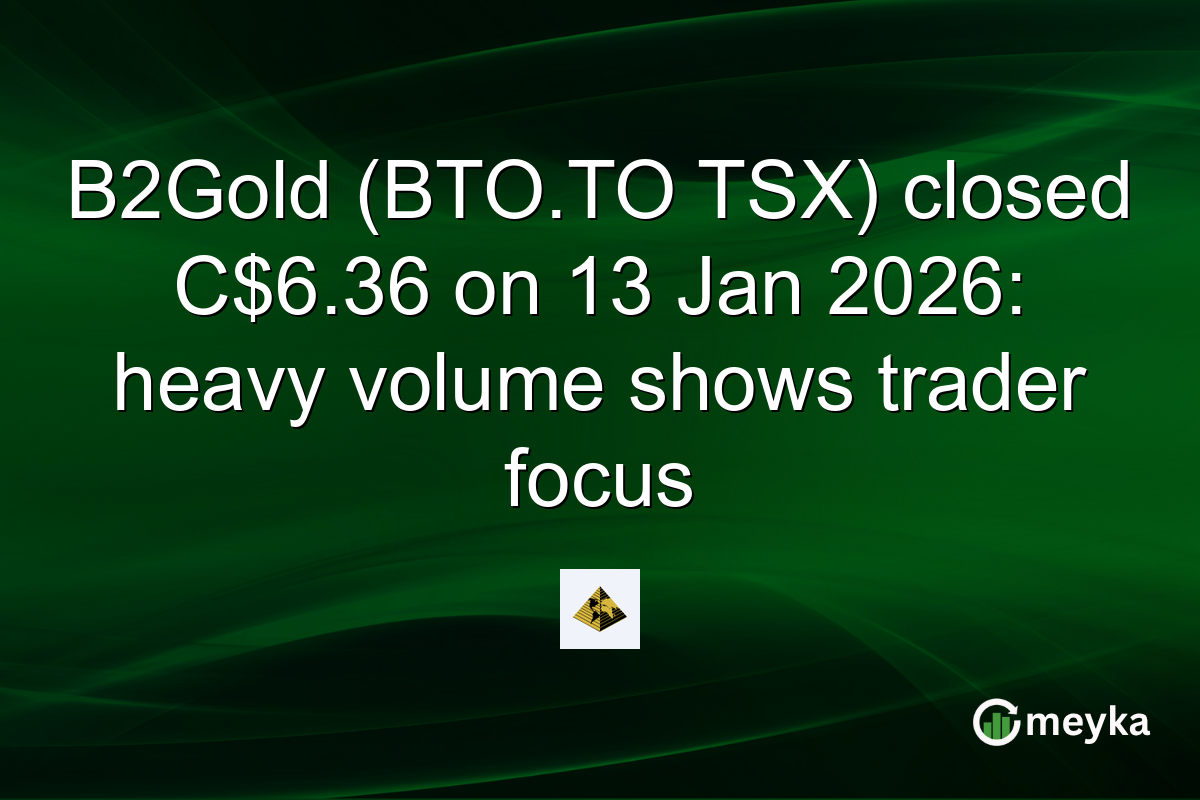 B2Gold (BTO.TO TSX) closed C$6.36 on 13 Jan 2026: heavy volume shows trader focus

meyka